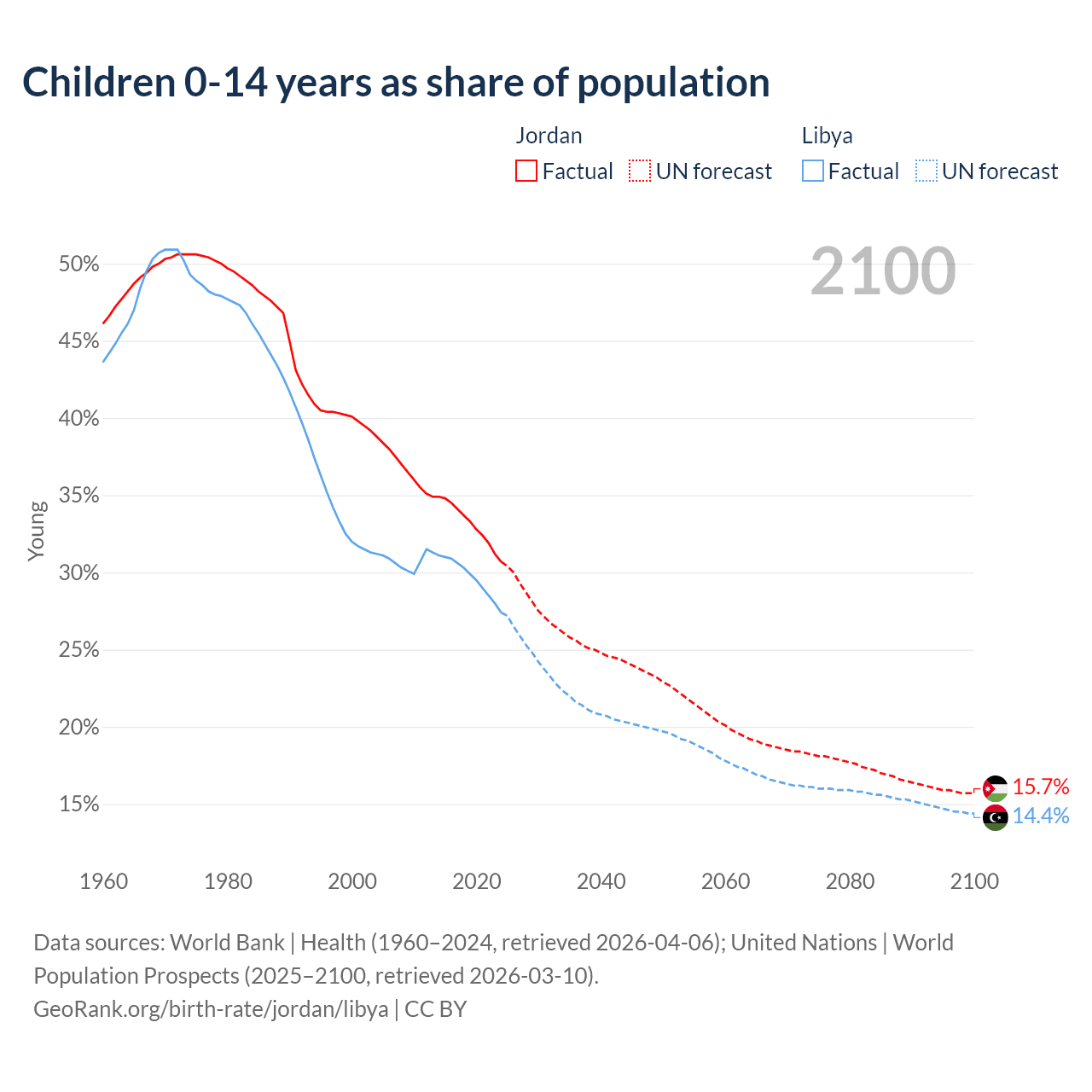 Children 0-14 years as share of population

Jordan
Factual
UN forecast

Libya
Factual
UN forecast

2100

50%
45%
40%
35%
30%
25%
20%
15%

Young

15.7%
14.4%

1960
1980
2000
2020
2040
2060
2080
2100

Data sources: World Bank | Health (1960–2024, retrieved 2026-04-06); United Nations | World Population Prospects (2025–2100, retrieved 2026-03-10).
GeoRank.org/birth-rate/jordan/libya | CC BY